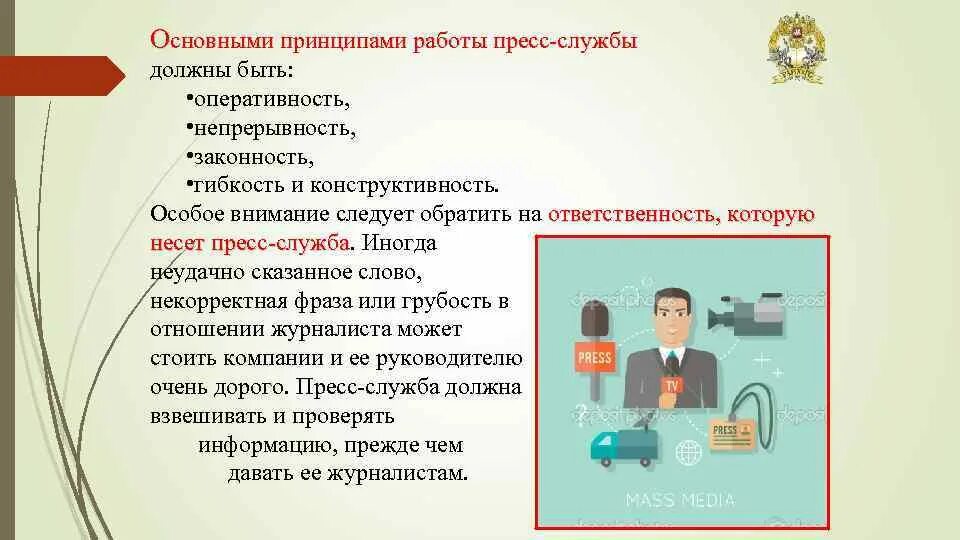 Основными принципами работы пресс-службы должны быть:

•оперативность,
•непрерывность,
•законность,
•гибкость и конструктивность.

Особое внимание следует обратить на ответственность, которую несет пресс-служба. Иногда неудачно сказанное слово, некорректная фраза или грубость в отношении журналиста может стоить компании и ее руководителю очень дорого. Пресс-служба должна взвешивать и проверять информацию, прежде чем давать ее журналистам.

depositphotos
PRESS
TV
PRESS
MASS MEDIA